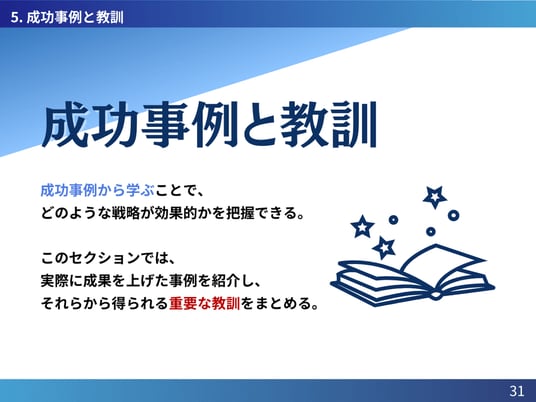 5. 成功事例と教訓

成功事例と教訓

成功事例から学ぶことで、
どのような戦略が効果的かを把握できる。

このセクションでは、
実際に成果を上げた事例を紹介し、
それらから得られる重要な教訓をまとめる。

31